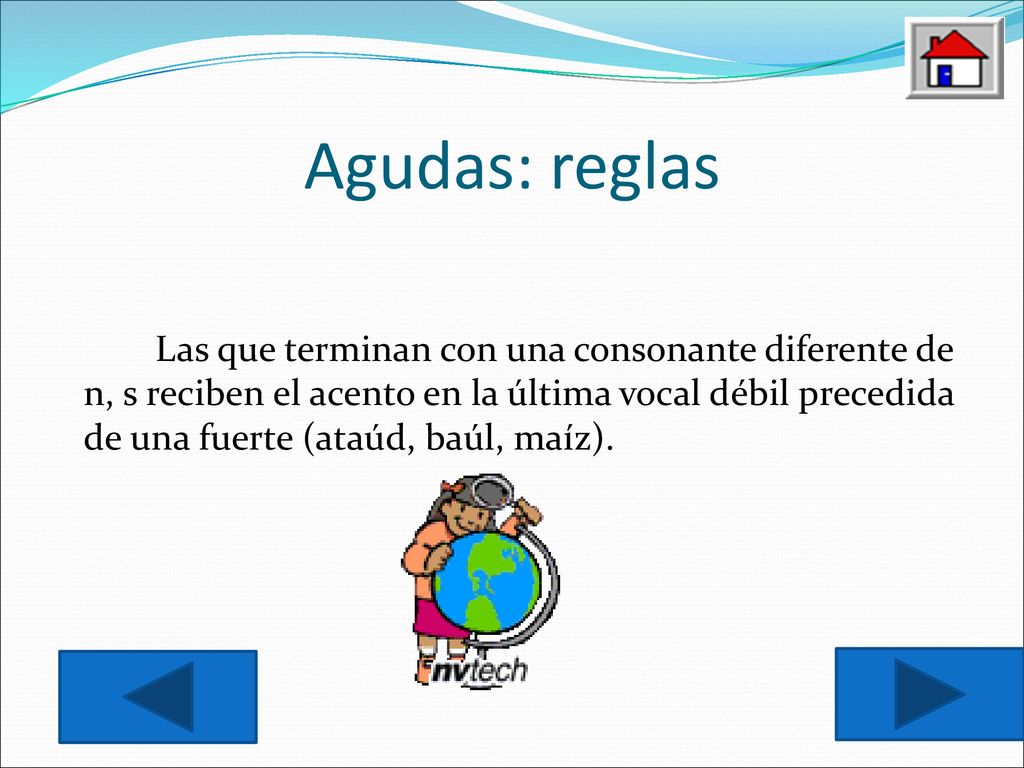 Agudas: reglas

Las que terminan con una consonante diferente de n, s reciben el acento en la última vocal débil precedida de una fuerte (ataúd, baúl, maíz).

nvtech